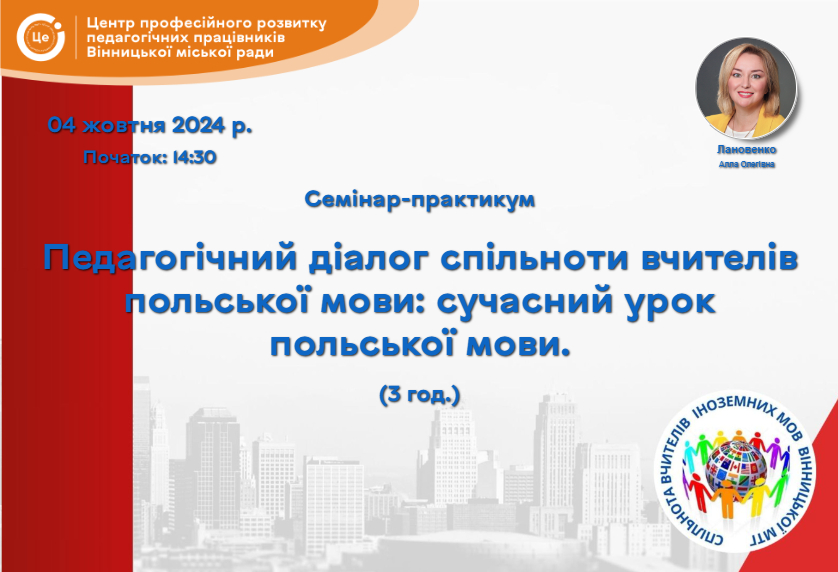 Це

Центр професійного розвитку педагогічних працівників Вінницької міської ради

04 жовтня 2024 р.

Початок: 14:30

Лановенко
Алла Олегівна

Семінар-практикум

Педагогічний діалог спільноти вчителів польської мови: сучасний урок польської мови.

(3 год.)

СПІЛЬНОТА ВЧИТЕЛІВ ІНОЗЕМНИХ МОВ ВІННИЦЬКОЇ МТГ